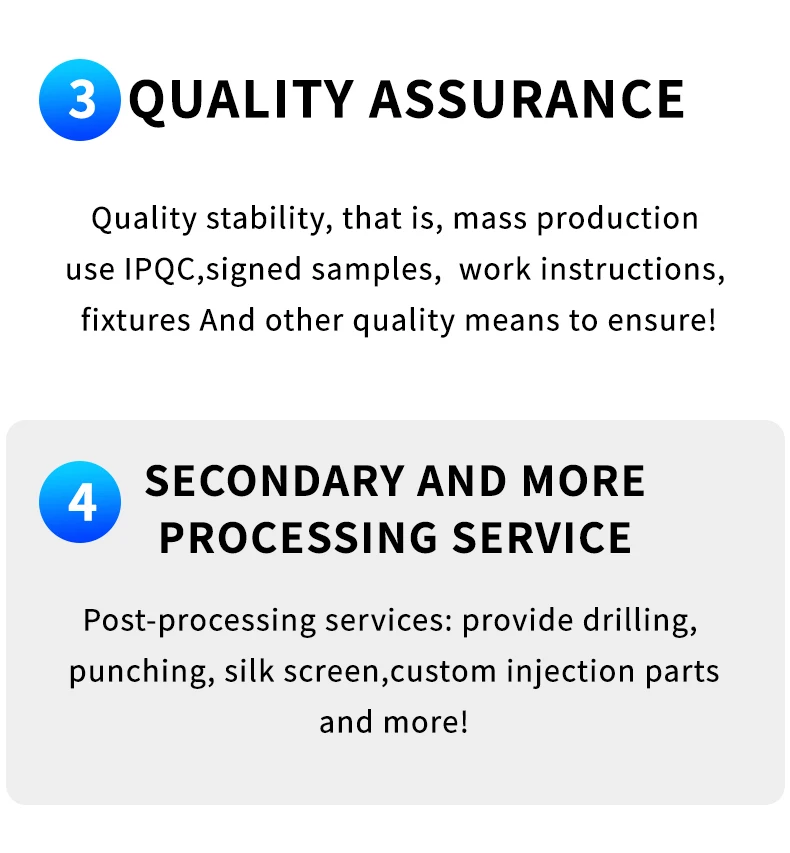 3 QUALITY ASSURANCE

Quality stability, that is, mass production use IPQC,signed samples, work instructions, fixtures And other quality means to ensure!

4 SECONDARY AND MORE PROCESSING SERVICE

Post-processing services: provide drilling, punching, silk screen,custom injection parts and more!